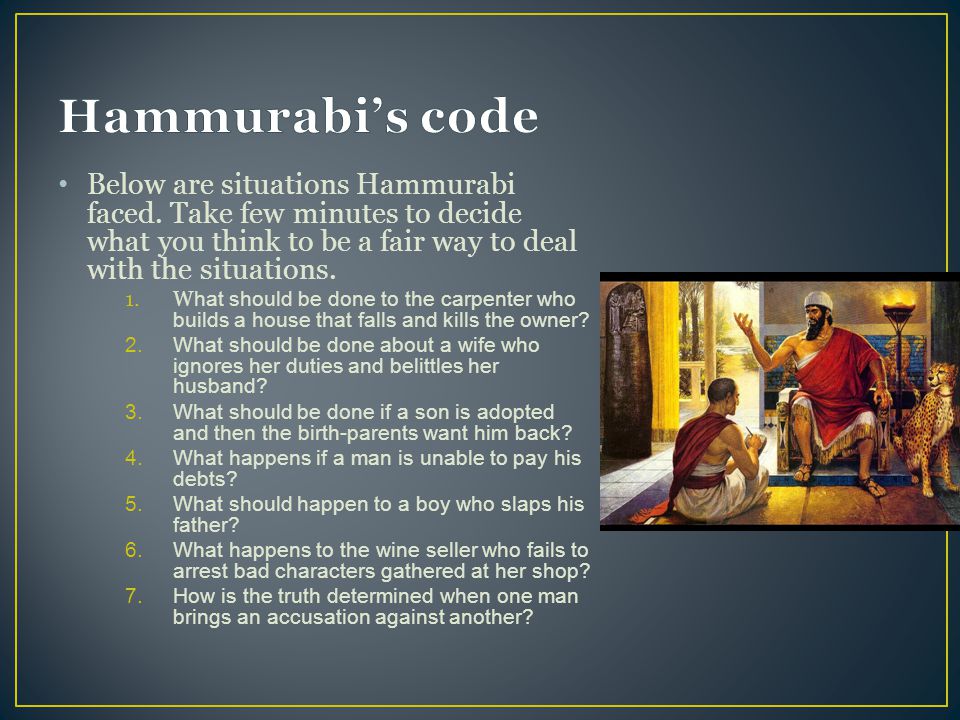 Hammurabi's code

• Below are situations Hammurabi faced. Take few minutes to decide what you think to be a fair way to deal with the situations.

1. What should be done to the carpenter who builds a house that falls and kills the owner?
2. What should be done about a wife who ignores her duties and belittles her husband?
3. What should be done if a son is adopted and then the birth-parents want him back?
4. What happens if a man is unable to pay his debts?
5. What should happen to a boy who slaps his father?
6. What happens to the wine seller who fails to arrest bad characters gathered at her shop?
7. How is the truth determined when one man brings an accusation against another?